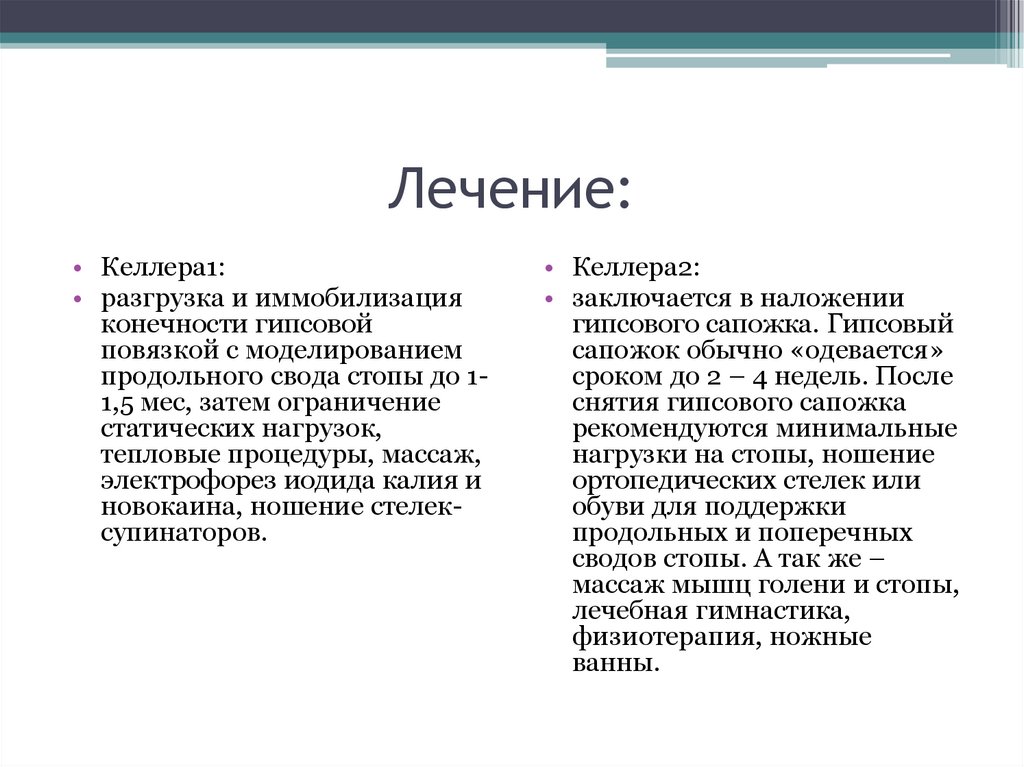 Лечение:

• Келлера1:
• разгрузка и иммобилизация конечности гипсовой повязкой с моделированием продольного свода стопы до 1-1,5 мес, затем ограничение статических нагрузок, тепловые процедуры, массаж, электрофорез иодида калия и новокаина, ношение стелек-супинаторов.

• Келлера2:
• заключается в наложении гипсового сапожка. Гипсовый сапожок обычно «одевается» сроком до 2 – 4 недель. После снятия гипсового сапожка рекомендуются минимальные нагрузки на стопы, ношение ортопедических стелек или обуви для поддержки продольных и поперечных сводов стопы. А так же – массаж мышц голени и стопы, лечебная гимнастика, физиотерапия, ножные ванны.